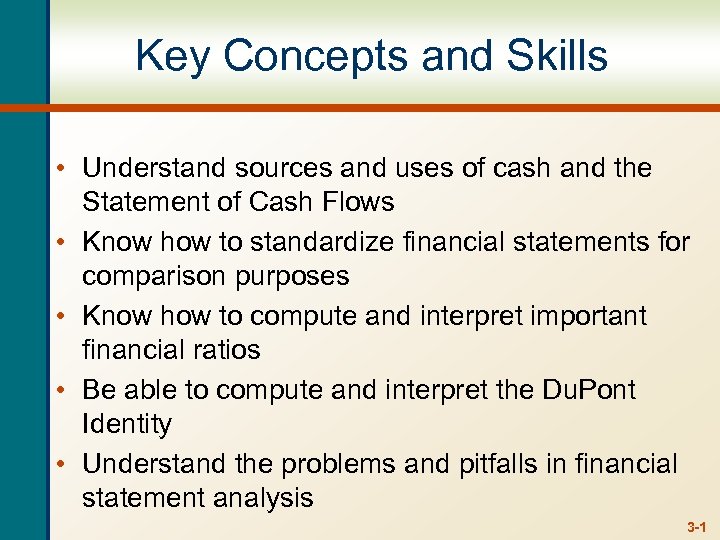 Key Concepts and Skills

• Understand sources and uses of cash and the Statement of Cash Flows
• Know how to standardize financial statements for comparison purposes
• Know how to compute and interpret important financial ratios
• Be able to compute and interpret the DuPont Identity
• Understand the problems and pitfalls in financial statement analysis

3-1